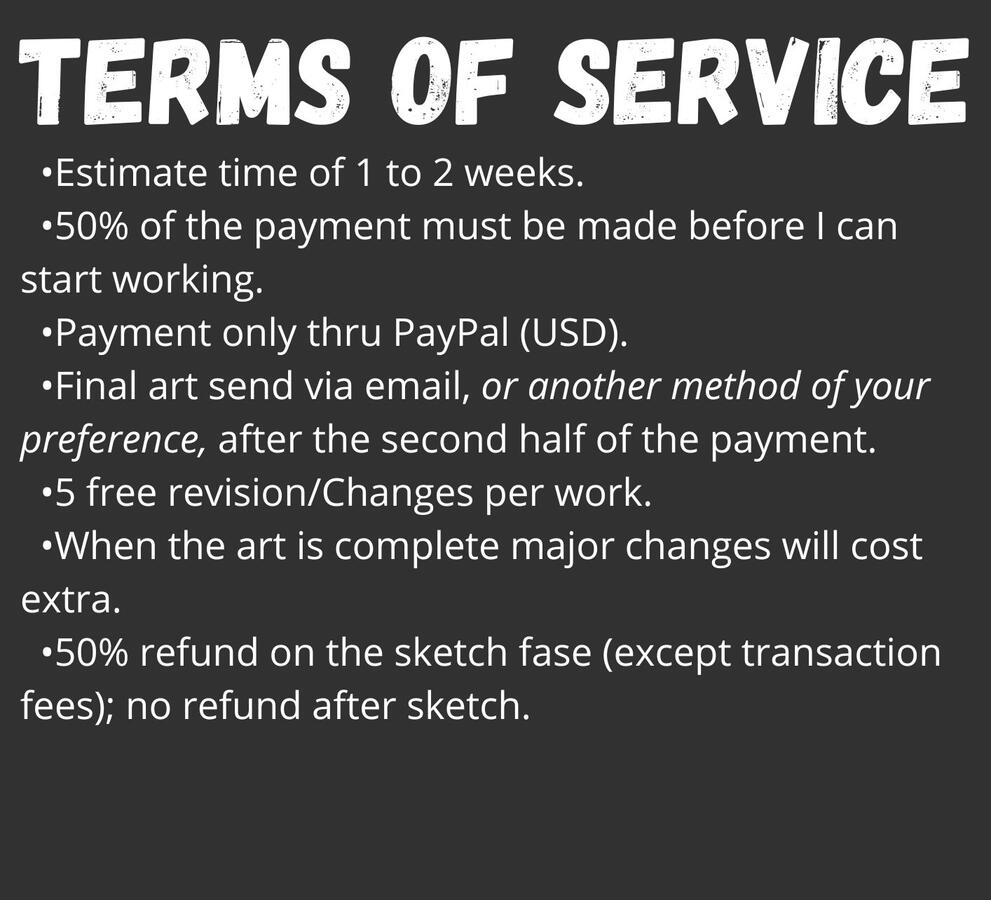 TERMS OF SERVICE

•Estimate time of 1 to 2 weeks.

•50% of the payment must be made before I can start working.

•Payment only thru PayPal (USD).

•Final art send via email, or another method of your preference, after the second half of the payment.

•5 free revision/Changes per work.

•When the art is complete major changes will cost extra.

•50% refund on the sketch fase (except transaction fees); no refund after sketch.